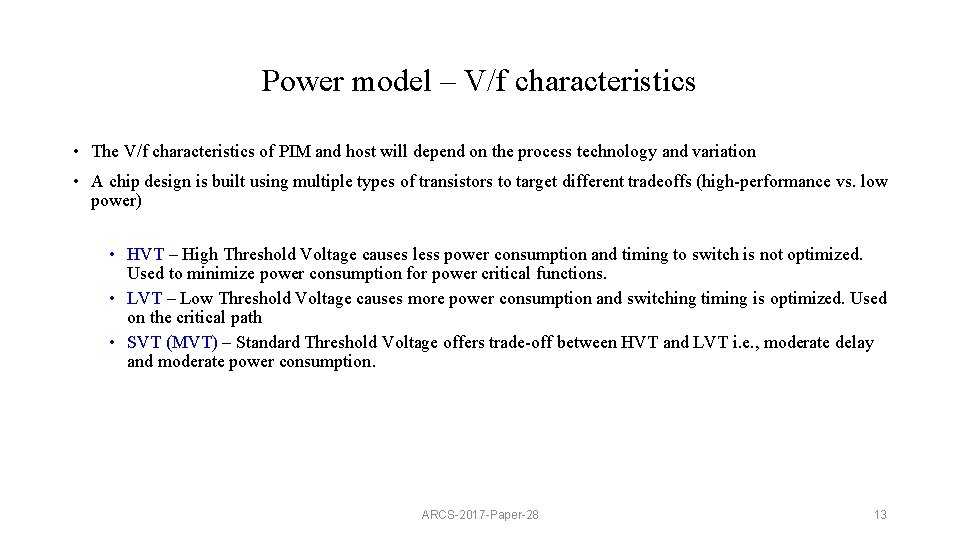 Power model – V/f characteristics

• The V/f characteristics of PIM and host will depend on the process technology and variation

• A chip design is built using multiple types of transistors to target different tradeoffs (high-performance vs. low power)

• HVT – High Threshold Voltage causes less power consumption and timing to switch is not optimized. Used to minimize power consumption for power critical functions.

• LVT – Low Threshold Voltage causes more power consumption and switching timing is optimized. Used on the critical path

• SVT (MVT) – Standard Threshold Voltage offers trade-off between HVT and LVT i.e., moderate delay and moderate power consumption.

ARCS-2017-Paper-28

13